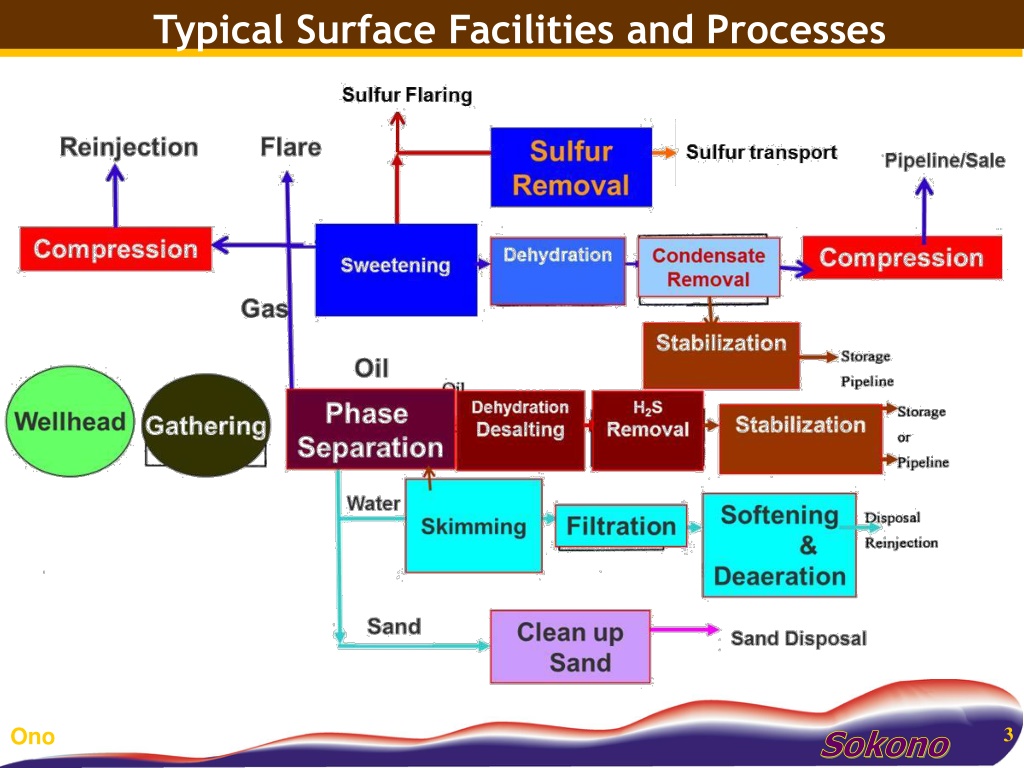 Typical Surface Facilities and Processes

Sulfur Flaring

Reinjection

Flare

Sulfur Removal

Sulfur transport

Pipeline/Sale

Compression

Sweetening

Dehydration

Condensate Removal

Compression

Gas

Stabilization

Storage

Pipeline

Oil

Oil

Wellhead

Gathering

Phase Separation

Dehydration Desalting

$H_2S$ Removal

Stabilization

Storage

or

Pipeline

Water

Skimming

Filtration

Softening & Deaeration

Disposal

Reinjection

Sand

Clean up Sand

Sand Disposal

Ono

Sokono

3